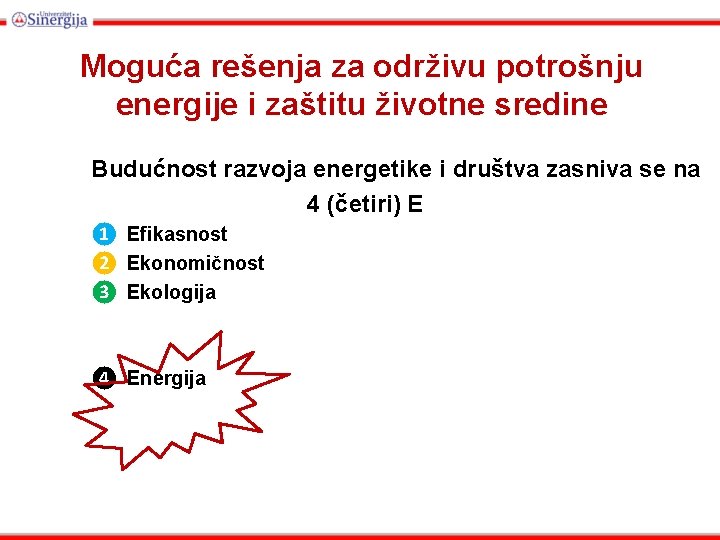 Univerzitet Sinergija

Moguća rešenja za održivu potrošnju energije i zaštitu životne sredine

Budućnost razvoja energetike i društva zasniva se na 4 (četiri) E

1 Efikasnost
2 Ekonomičnost
3 Ekologija

4 Energija